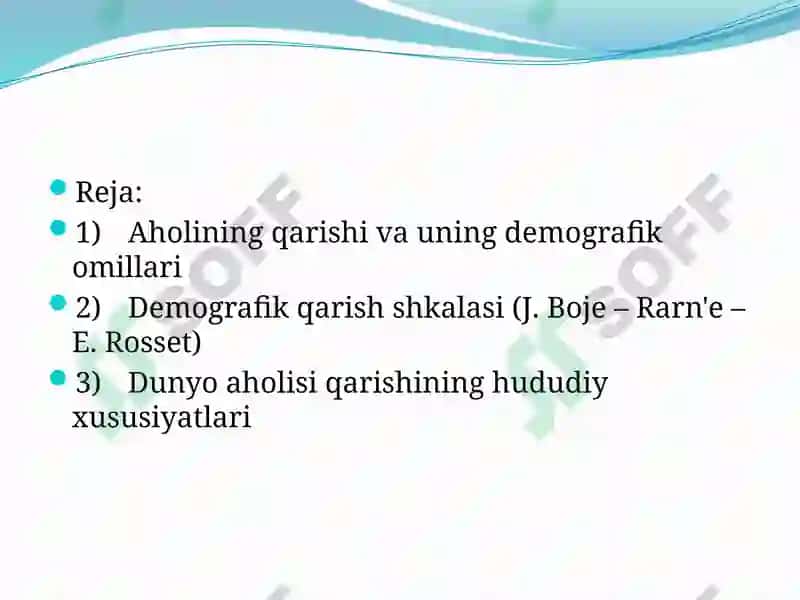 Reja:

1) Aholining qarishi va uning demografik omillari

2) Demografik qarish shkalasi (J. Boje – Rarn'e – E. Rosset)

3) Dunyo aholisi qarishining hududiy xususiyatlari

SOFF

SOFF